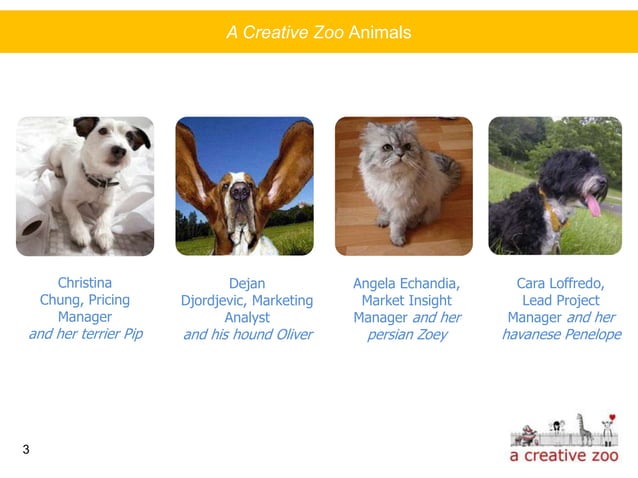 A Creative Zoo Animals

Christina Chung, Pricing Manager and her terrier Pip

Dejan Djordjevic, Marketing Analyst and his hound Oliver

Angela Echandia, Market Insight Manager and her persian Zoey

Cara Loffredo, Lead Project Manager and her havanese Penelope

3

a creative zoo